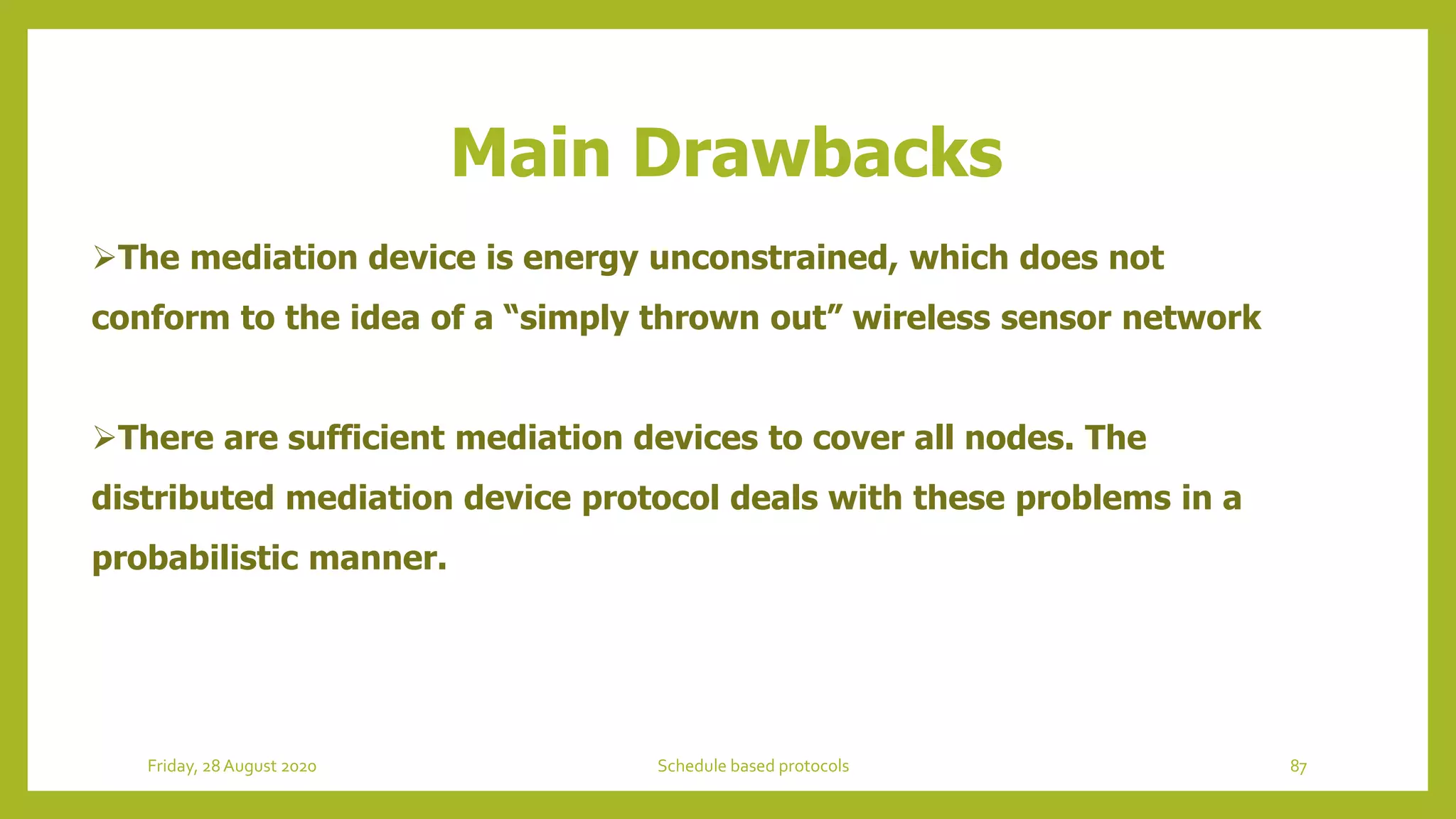 Main Drawbacks

➢The mediation device is energy unconstrained, which does not conform to the idea of a “simply thrown out” wireless sensor network

➢There are sufficient mediation devices to cover all nodes. The distributed mediation device protocol deals with these problems in a probabilistic manner.

Friday, 28 August 2020

Schedule based protocols

87